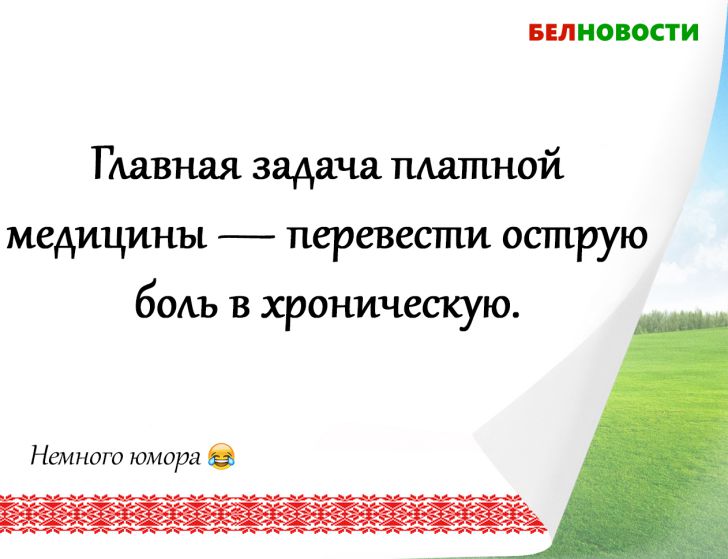 БЕЛНОВОСТИ

Главная задача платной медицины — перевести острую боль в хроническую.

Немного юмора 😂